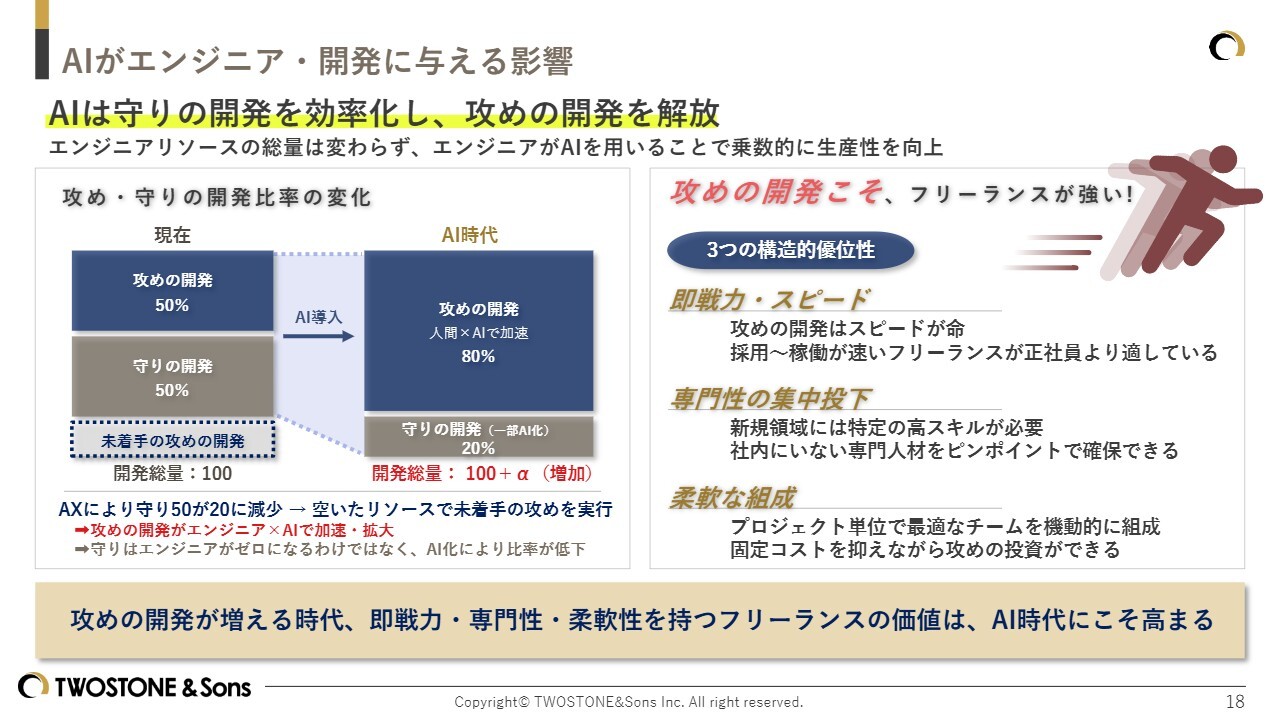 AIがエンジニア・開発に与える影響

AIは守りの開発を効率化し、攻めの開発を解放

エンジニアリソースの総量は変わらず、エンジニアがAIを用いることで乗数的に生産性を向上

攻め・守りの開発比率の変化

現在

攻めの開発
50%

守りの開発
50%

未着手の攻めの開発

開発総量：100

AI導入

AI時代

攻めの開発
人間×AIで加速
80%

守りの開発（一部AI化）
20%

開発総量： 100＋α（増加）

AXにより守り50が20に減少 → 空いたリソースで未着手の攻めを実行
➡攻めの開発がエンジニア×AIで加速・拡大
➡守りはエンジニアがゼロになるわけではなく、AI化により比率が低下

攻めの開発こそ、フリーランスが強い！

3つの構造的優位性

即戦力・スピード
攻めの開発はスピードが命
採用～稼働が速いフリーランスが正社員より適している

専門性の集中投下
新規領域には特定の高スキルが必要
社内にいない専門人材をピンポイントで確保できる

柔軟な組成
プロジェクト単位で最適なチームを機動的に組成
固定コストを抑えながら攻めの投資ができる

攻めの開発が増える時代、即戦力・専門性・柔軟性を持つフリーランスの価値は、AI時代にこそ高まる

TWOSTONE & Sons

Copyright© TWOSTONE&Sons Inc. All right reserved.

18